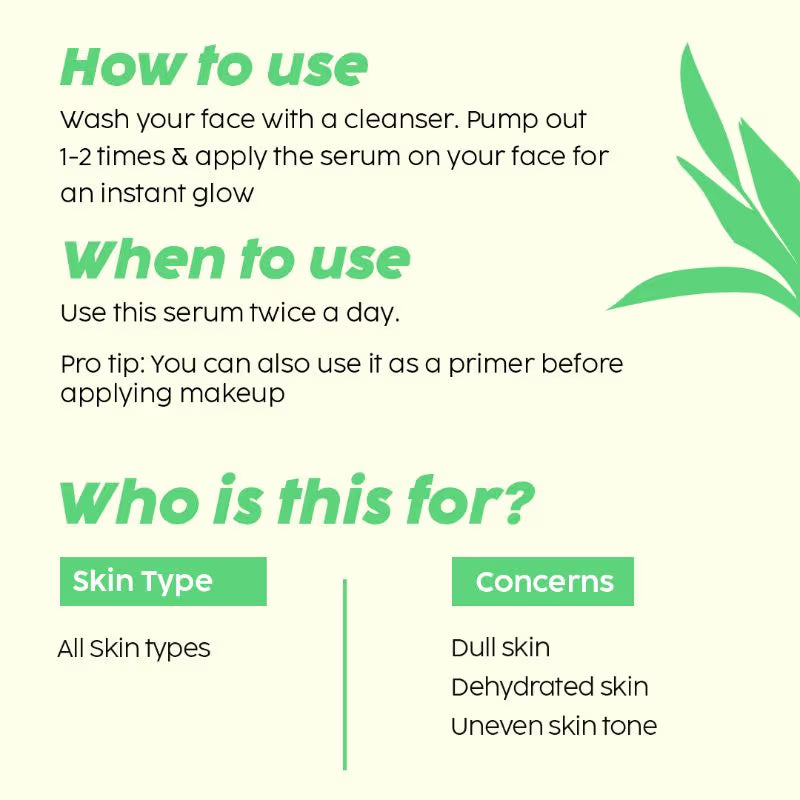 How to use
Wash your face with a cleanser. Pump out 1-2 times & apply the serum on your face for an instant glow

When to use
Use this serum twice a day.

Pro tip: You can also use it as a primer before applying makeup

Who is this for?

Skin Type

All Skin types

Concerns

Dull skin
Dehydrated skin
Uneven skin tone